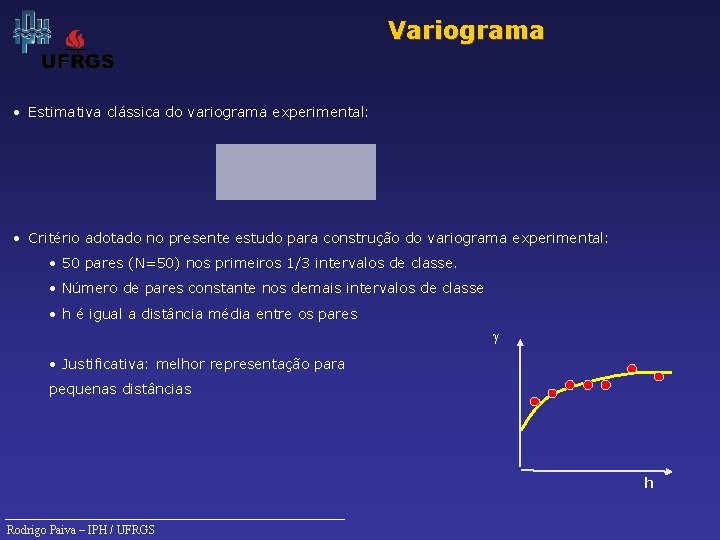 UFRGS

Variograma

• Estimativa clássica do variograma experimental:

• Critério adotado no presente estudo para construção do variograma experimental:

• 50 pares (N=50) nos primeiros 1/3 intervalos de classe.

• Número de pares constante nos demais intervalos de classe

• h é igual a distância média entre os pares

• Justificativa: melhor representação para pequenas distâncias

$\gamma$

h

Rodrigo Paiva – IPH / UFRGS